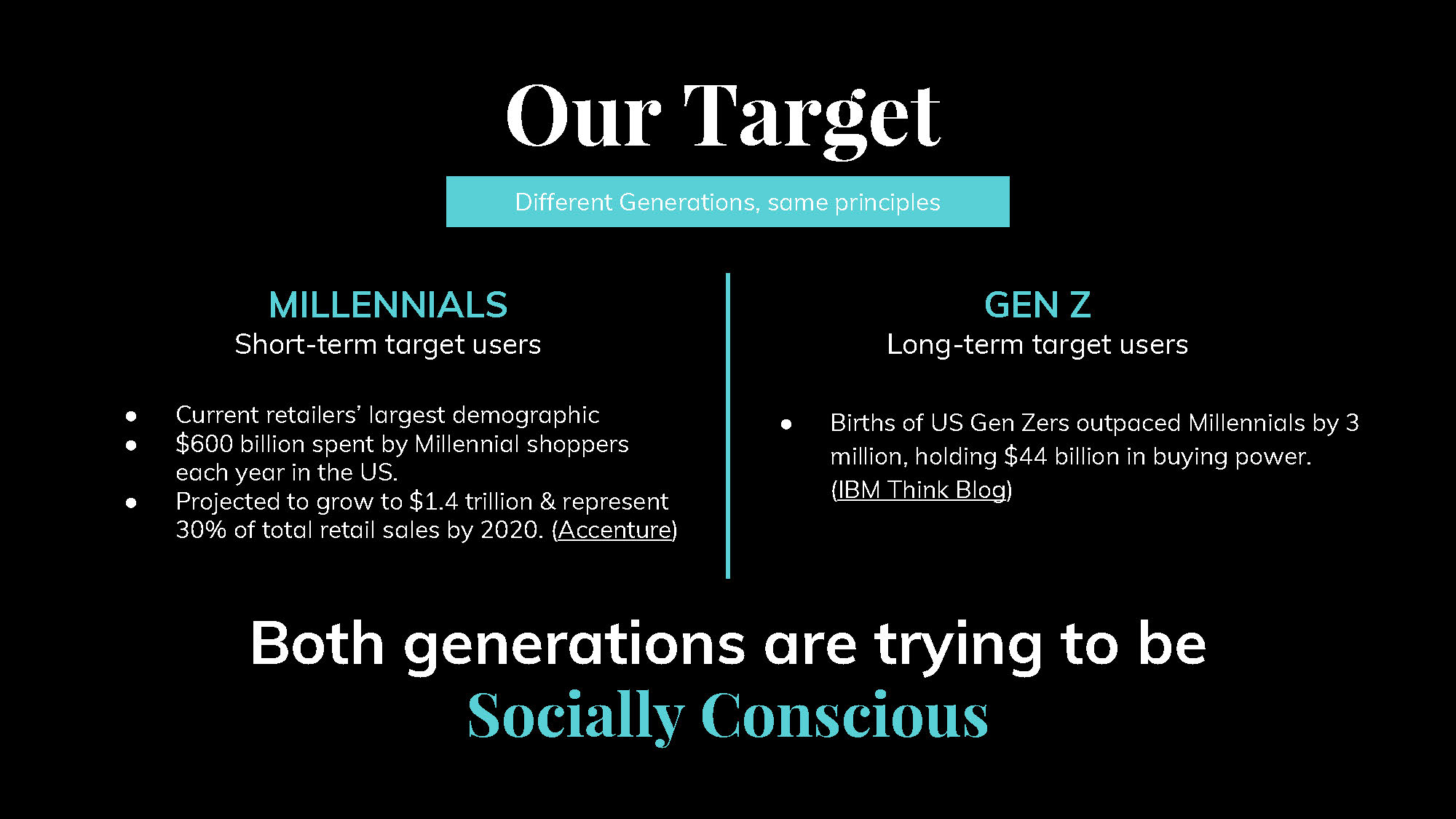 Our Target

Different Generations, same principles

MILLENNIALS
Short-term target users

- Current retailers' largest demographic
- \$600 billion spent by Millennial shoppers each year in the US.
- Projected to grow to \$1.4 trillion & represent 30% of total retail sales by 2020. (Accenture)

GEN Z
Long-term target users

- Births of US Gen Zers outpaced Millennials by 3 million, holding \$44 billion in buying power. (IBM Think Blog)

Both generations are trying to be Socially Conscious